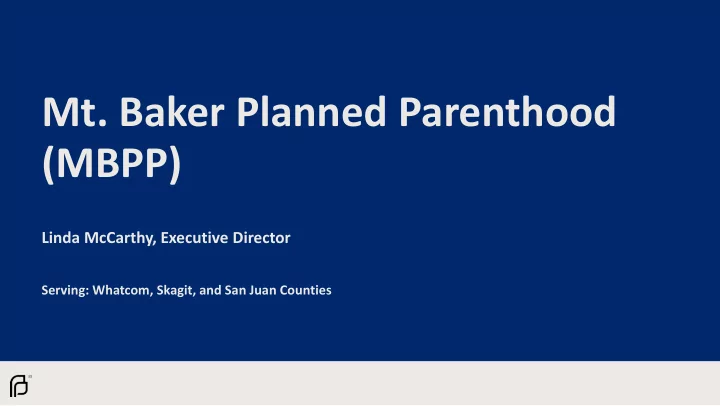 Mt. Baker Planned Parenthood (MBPP)

Linda McCarthy, Executive Director

Serving: Whatcom, Skagit, and San Juan Counties